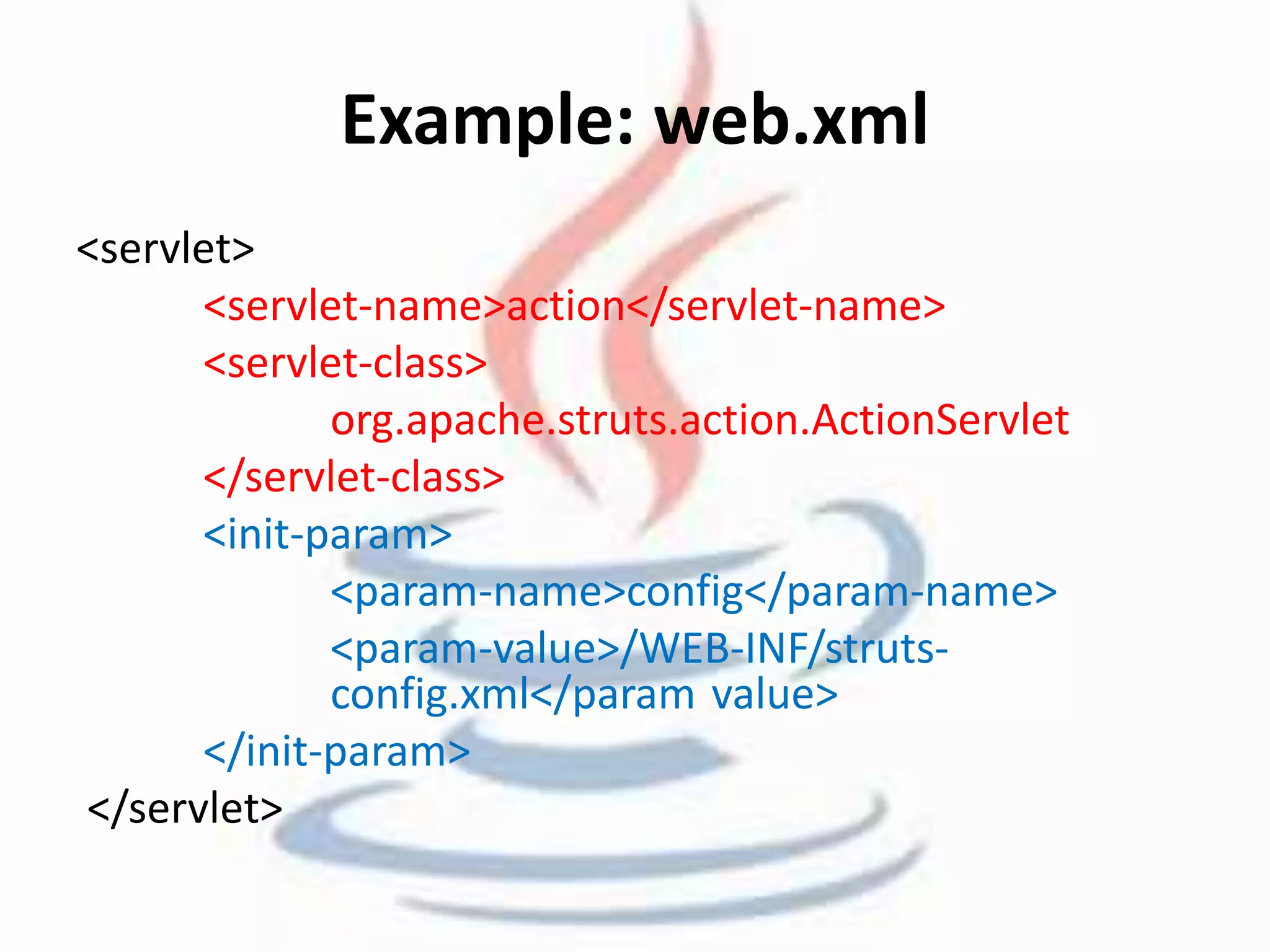 Example: web.xml

<servlet>
<servlet-name>action</servlet-name>
<servlet-class>
org.apache.struts.action.ActionServlet
</servlet-class>
<init-param>
<param-name>config</param-name>
<param-value>/WEB-INF/struts-config.xml</param value>
</init-param>
</servlet>